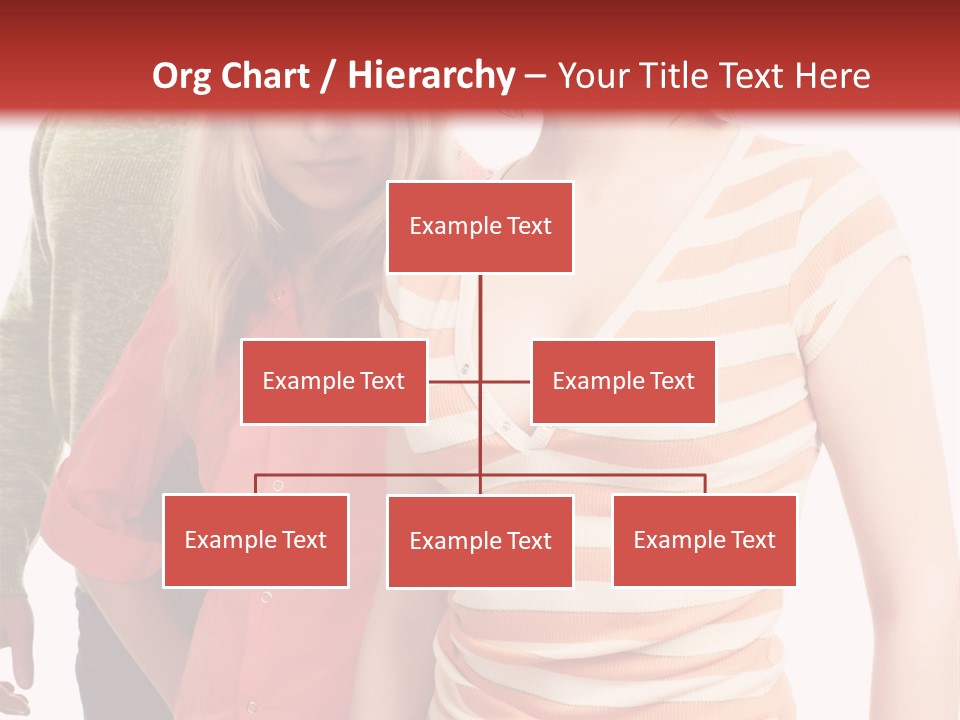 Org Chart / Hierarchy – Your Title Text Here

Example Text

Example Text

Example Text

Example Text

Example Text

Example Text